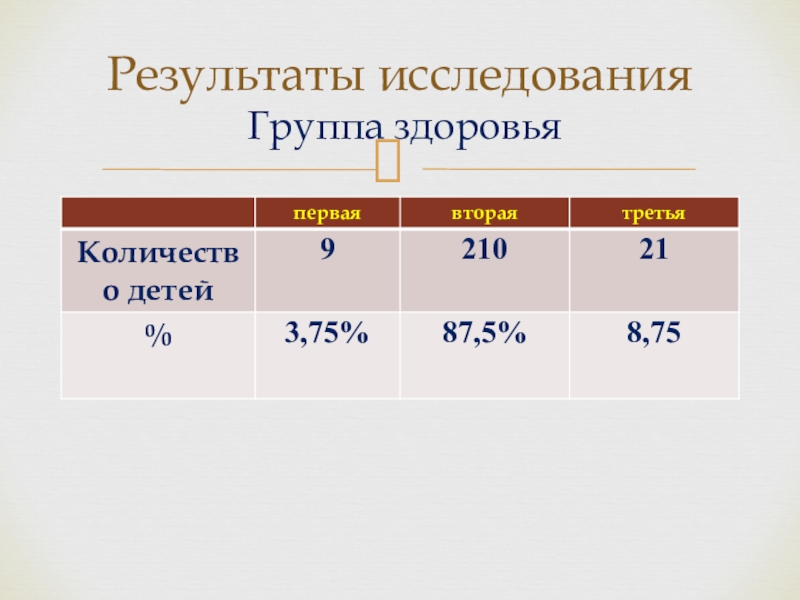 Результаты исследования
Группа здоровья

| | первая | вторая | третья |
|---|---|---|---|
| Количество детей | 9 | 210 | 21 |
| % | 3,75% | 87,5% | 8,75 |